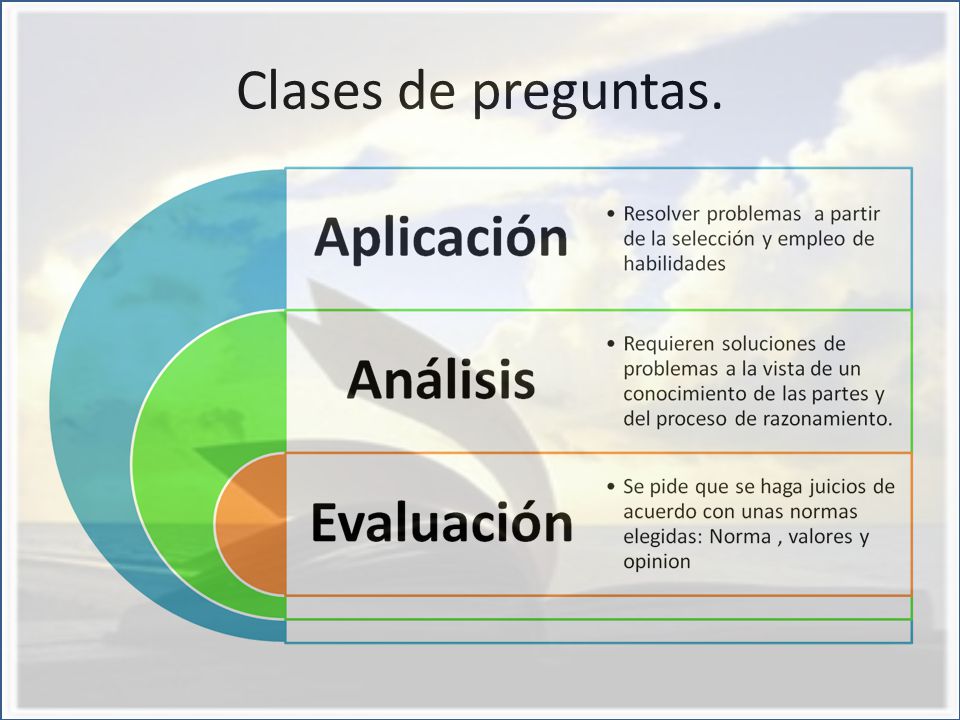 Clases de preguntas.

Aplicación

• Resolver problemas a partir de la selección y empleo de habilidades

Análisis

• Requieren soluciones de problemas a la vista de un conocimiento de las partes y del proceso de razonamiento.

Evaluación

• Se pide que se haga juicios de acuerdo con unas normas elegidas: Norma , valores y opinion